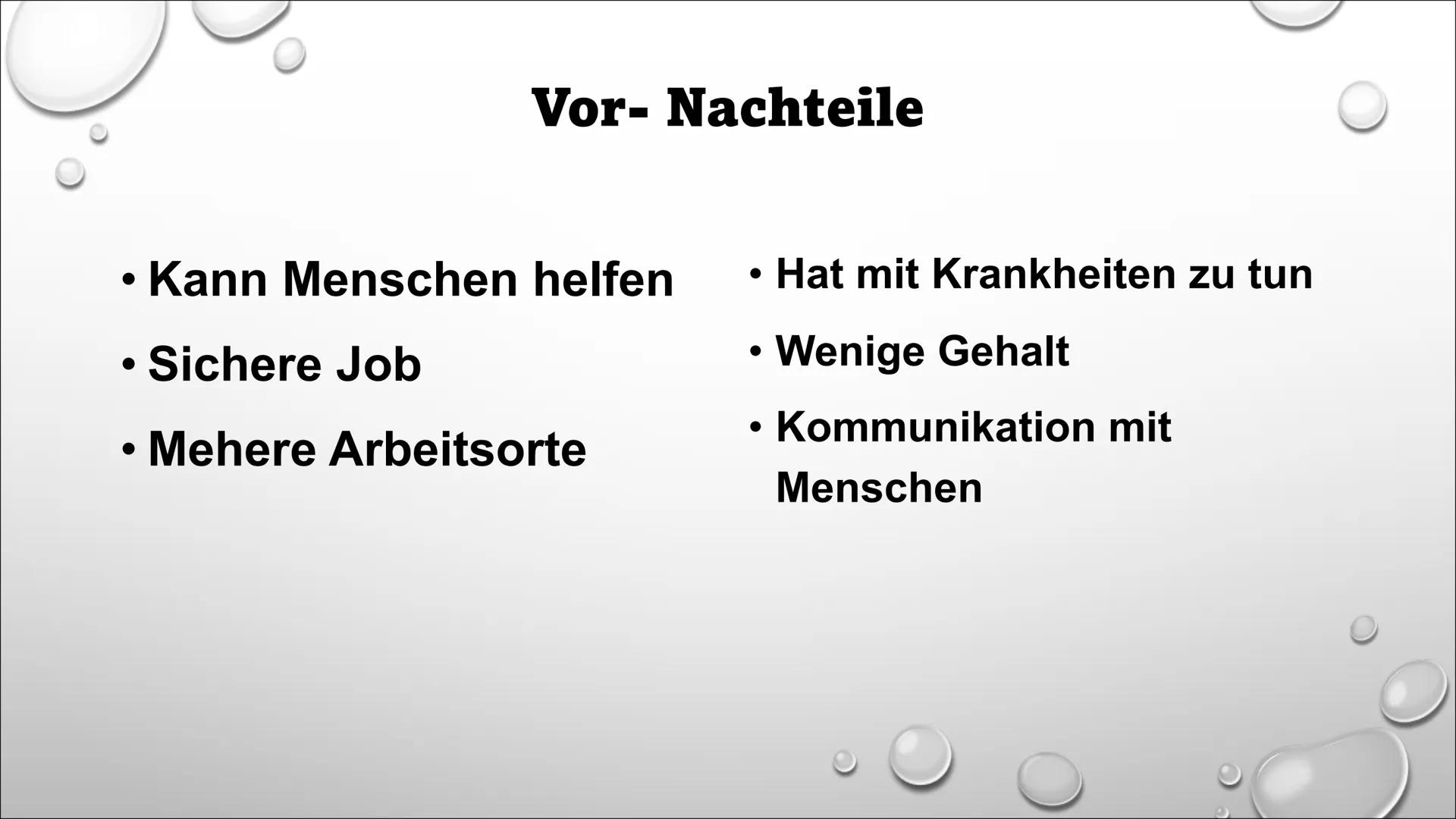 Vor- Nachteile

• Kann Menschen helfen
• Sichere Job
• Mehere Arbeitsorte

• Hat mit Krankheiten zu tun
• Wenige Gehalt
• Kommunikation mit Menschen